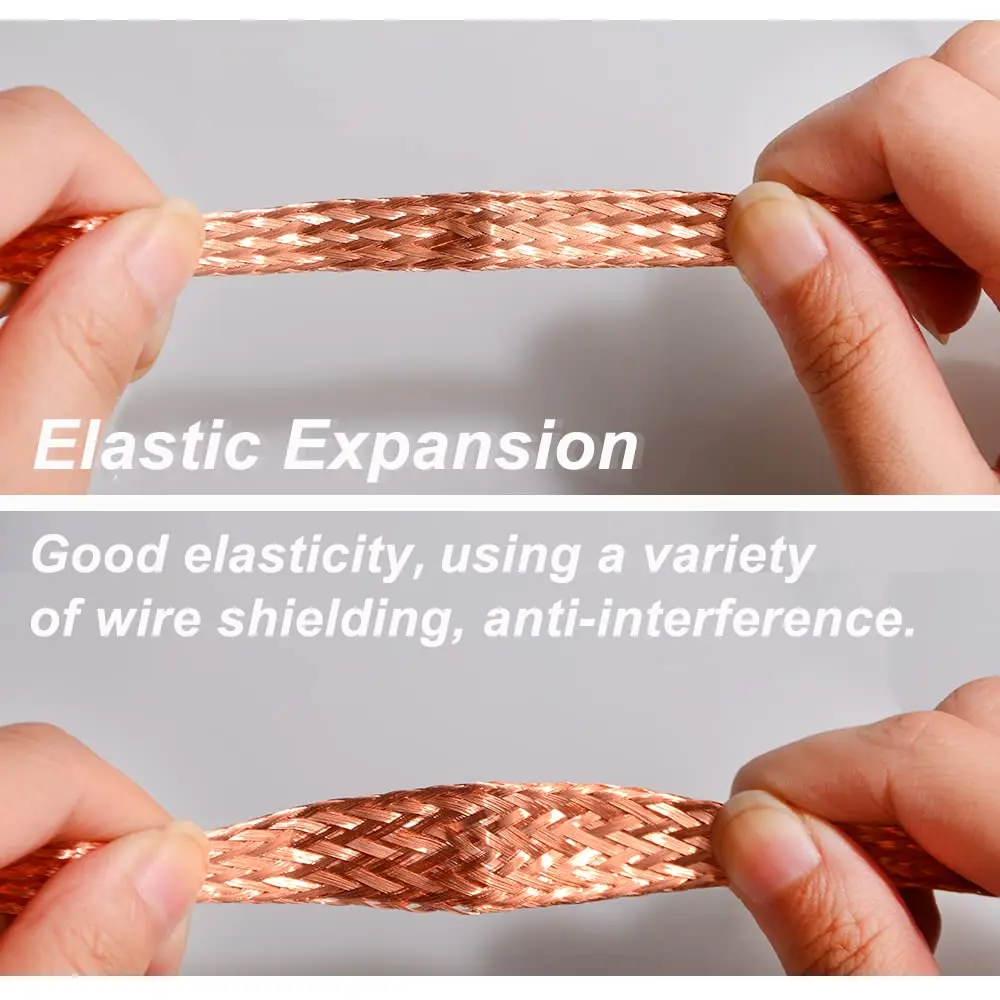 Elastic Expansion

Good elasticity, using a variety of wire shielding, anti-interference.